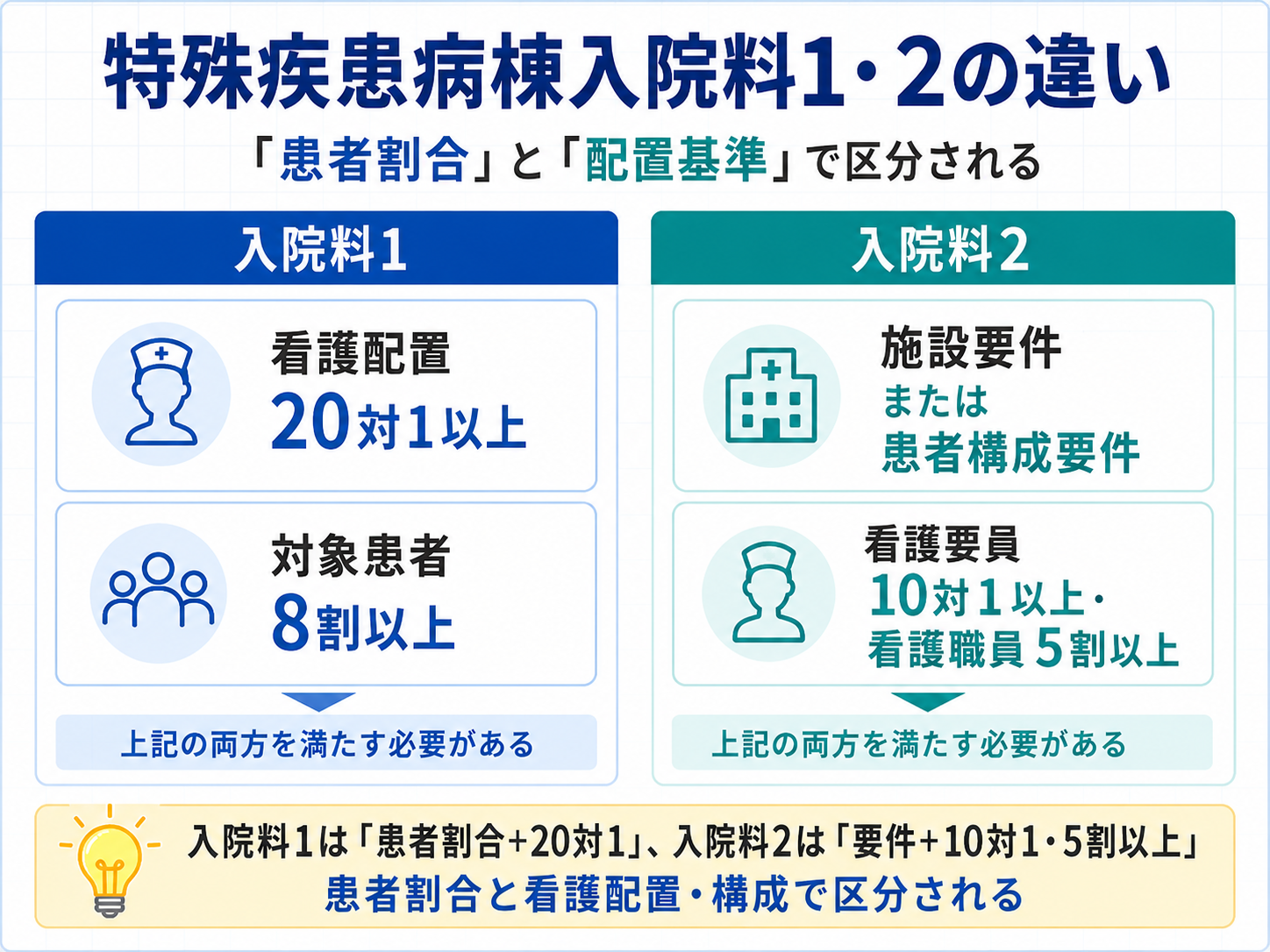 特殊疾患病棟入院料1・2の違い

「患者割合」と「配置基準」で区分される

入院料1

看護配置
20対1以上

対象患者
8割以上

上記の両方を満たす必要がある

入院料2

施設要件
または
患者構成要件

看護要員
10対1以上・
看護職員5割以上

上記の両方を満たす必要がある

入院料1は「患者割合+20対1」、入院料2は「要件+10対1・5割以上」
患者割合と看護配置・構成で区分される